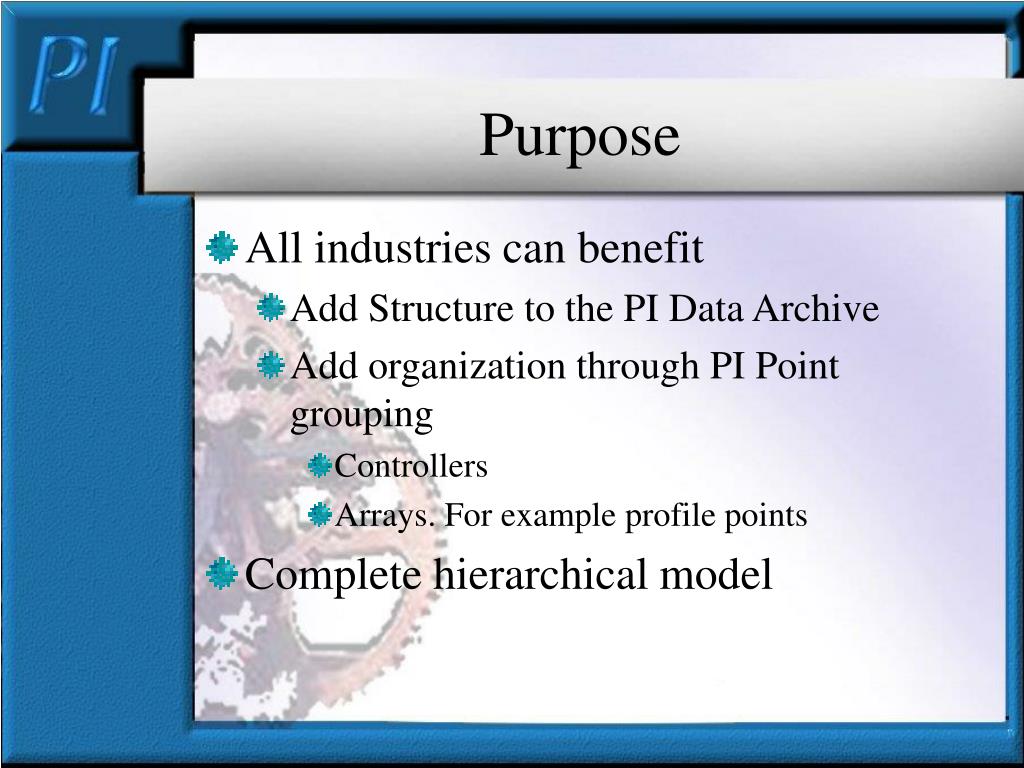 PI

Purpose

All industries can benefit

Add Structure to the PI Data Archive

Add organization through PI Point grouping

Controllers

Arrays. For example profile points

Complete hierarchical model